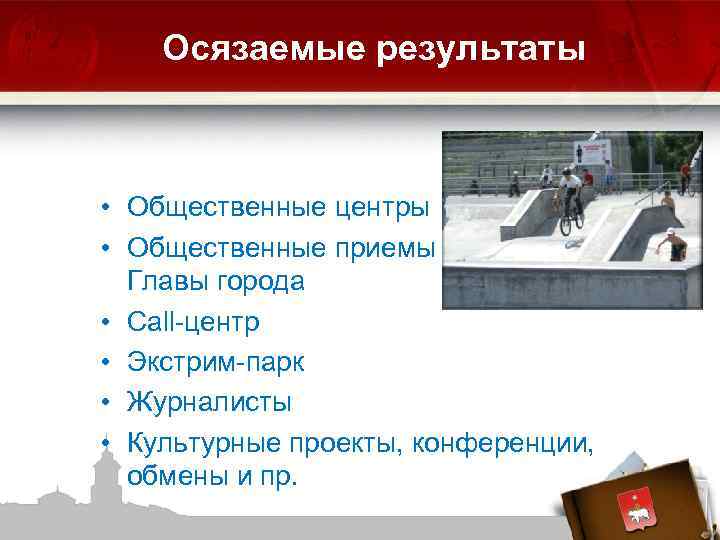 Осязаемые результаты

• Общественные центры
• Общественные приемы Главы города
• Call-центр
• Экстрим-парк
• Журналисты
• Культурные проекты, конференции, обмены и пр.